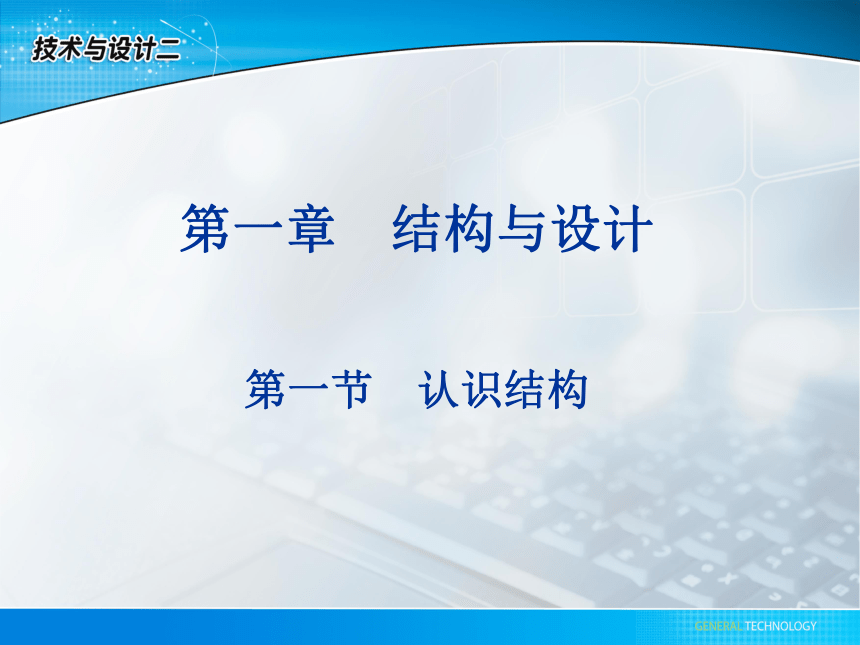 技术与设计二

第一章　结构与设计

第一节　认识结构

GENERAL TECHNOLOGY